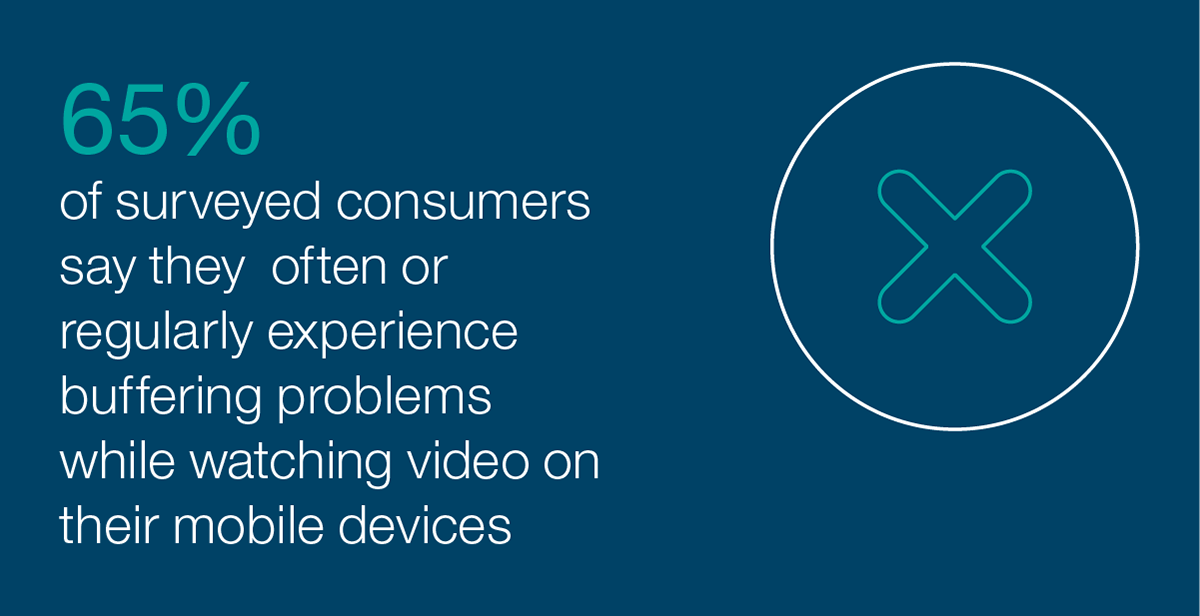 65%
of surveyed consumers say they  often or regularly experience buffering problems while watching video on their mobile devices